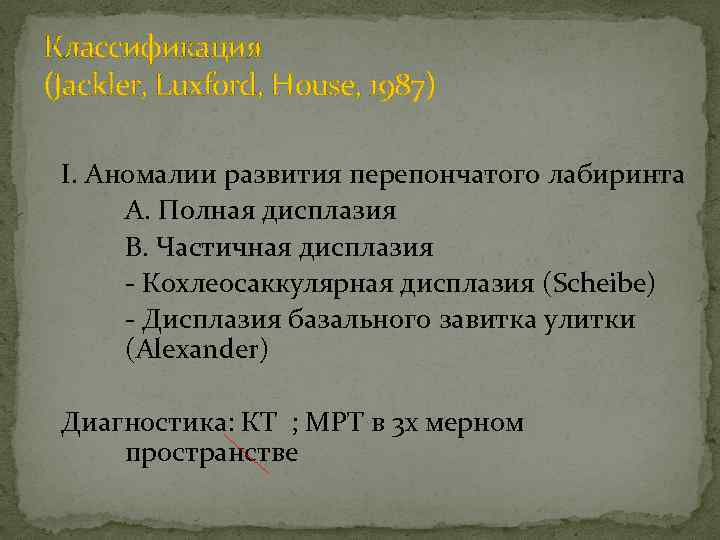 Классификация
(Jackler, Luxford, House, 1987)

I. Аномалии развития перепончатого лабиринта
А. Полная дисплазия
В. Частичная дисплазия
- Кохлеосаккулярная дисплазия (Scheibe)
- Дисплазия базального завитка улитки (Alexander)

Диагностика: КТ ; МРТ в 3х мерном пространстве